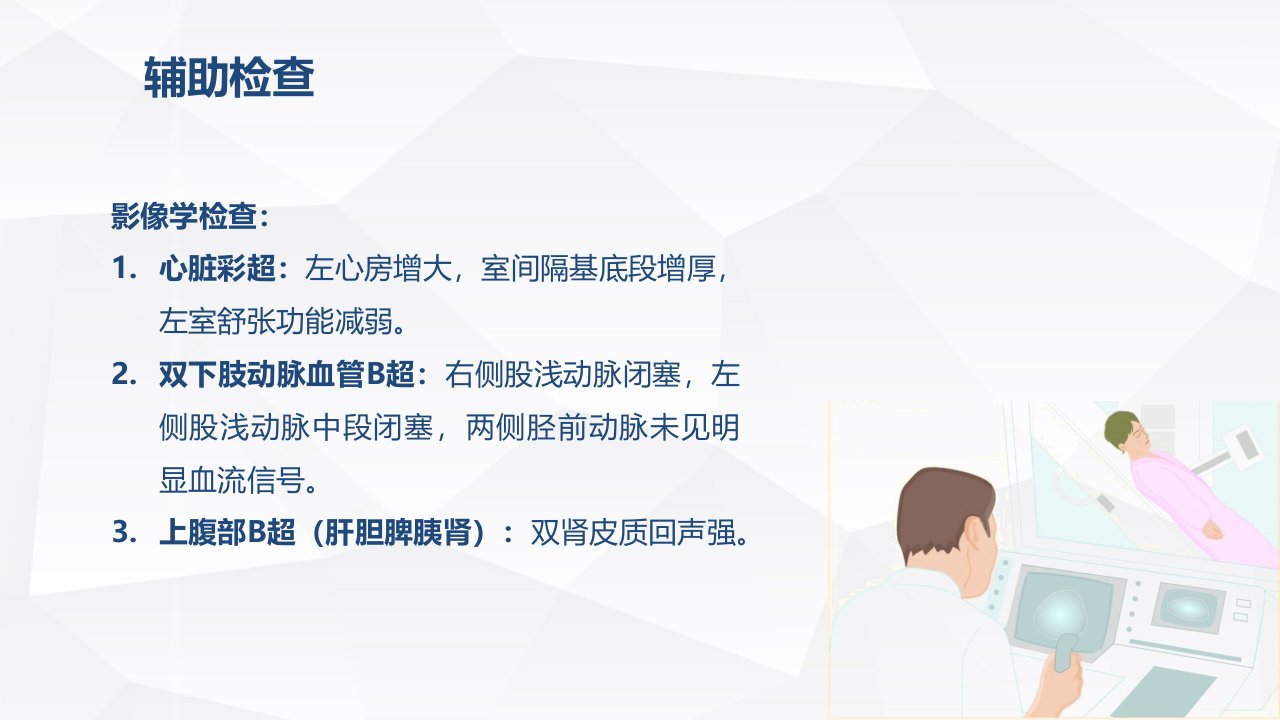 辅助检查

影像学检查：

1. 心脏彩超：左心房增大，室间隔基底段增厚，左室舒张功能减弱。

2. 双下肢动脉血管B超：右侧股浅动脉闭塞，左侧股浅动脉中段闭塞，两侧胫前动脉未见明显血流信号。

3. 上腹部B超（肝胆脾胰肾）：双肾皮质回声强。